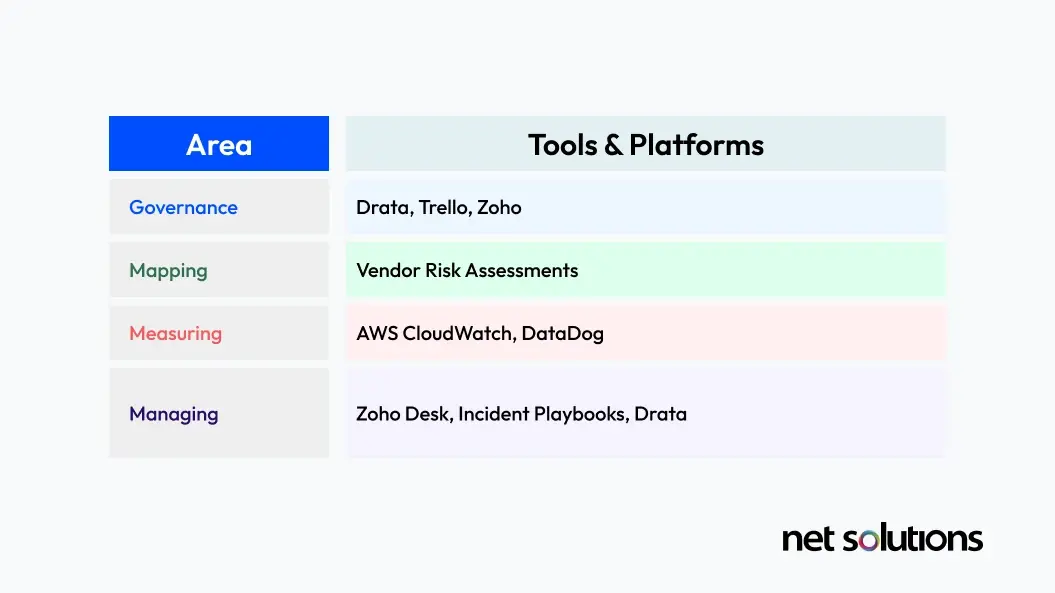 | Area | Tools & Platforms |
|---|---|
| Governance | Drata, Trello, Zoho |
| Mapping | Vendor Risk Assessments |
| Measuring | AWS CloudWatch, DataDog |
| Managing | Zoho Desk, Incident Playbooks, Drata |

net solutions